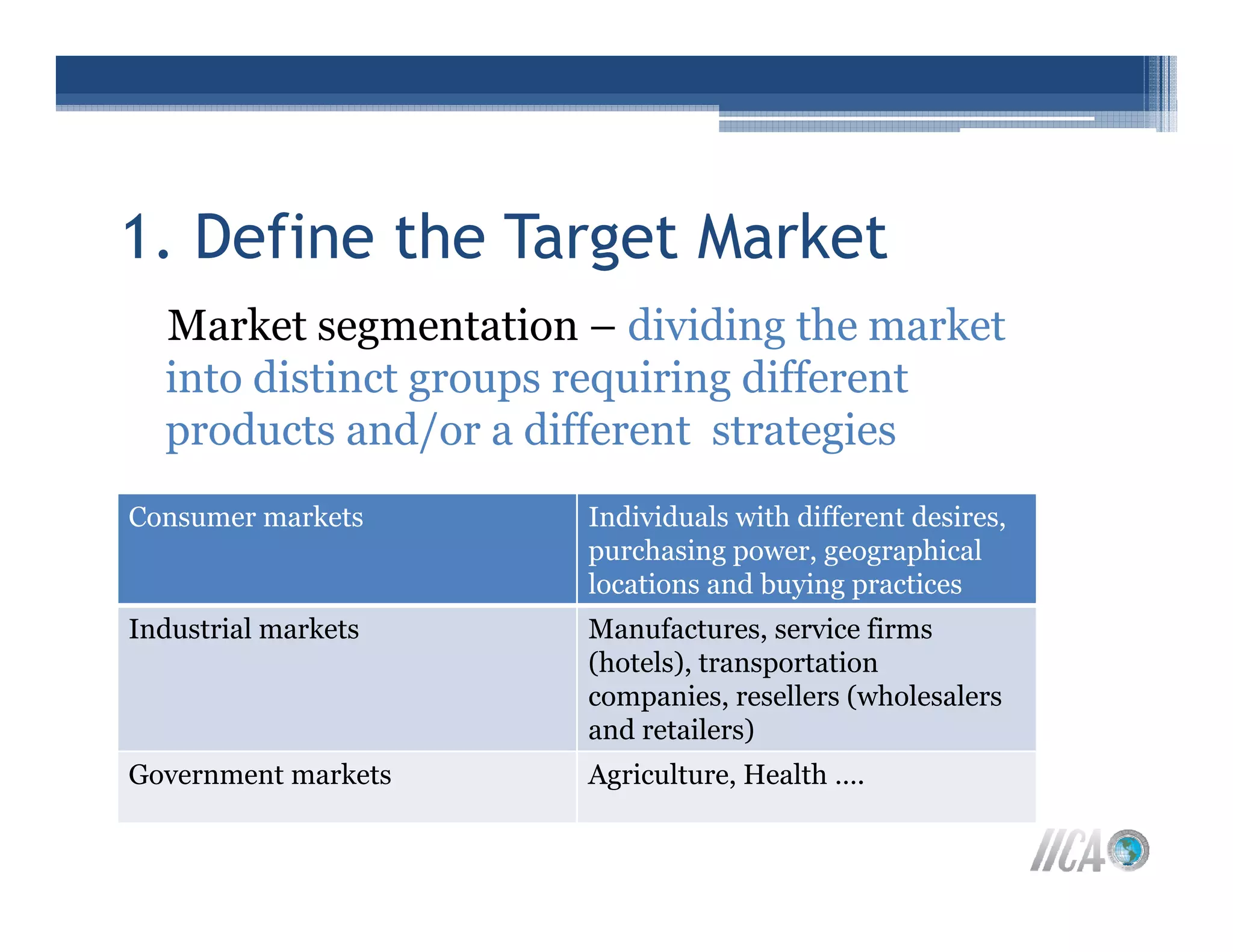 1. Define the Target Market

Market segmentation – dividing the market into distinct groups requiring different products and/or a different strategies

| Consumer markets | Individuals with different desires, purchasing power, geographical locations and buying practices |
|---|---|
| Industrial markets | Manufactures, service firms (hotels), transportation companies, resellers (wholesalers and retailers) |
| Government markets | Agriculture, Health .... |

IICA